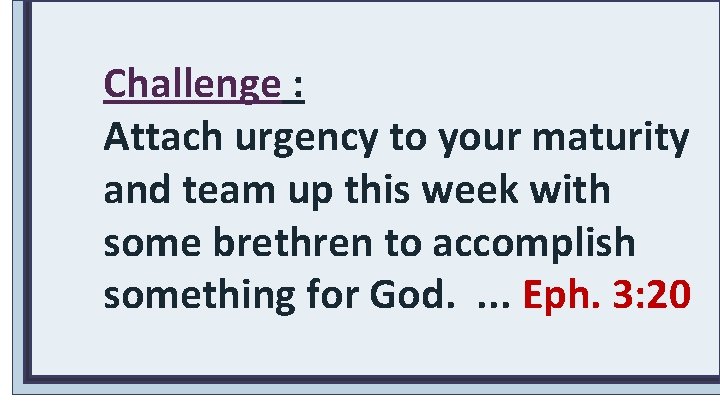 Challenge :
Attach urgency to your maturity and team up this week with some brethren to accomplish something for God. ... Eph. 3:20